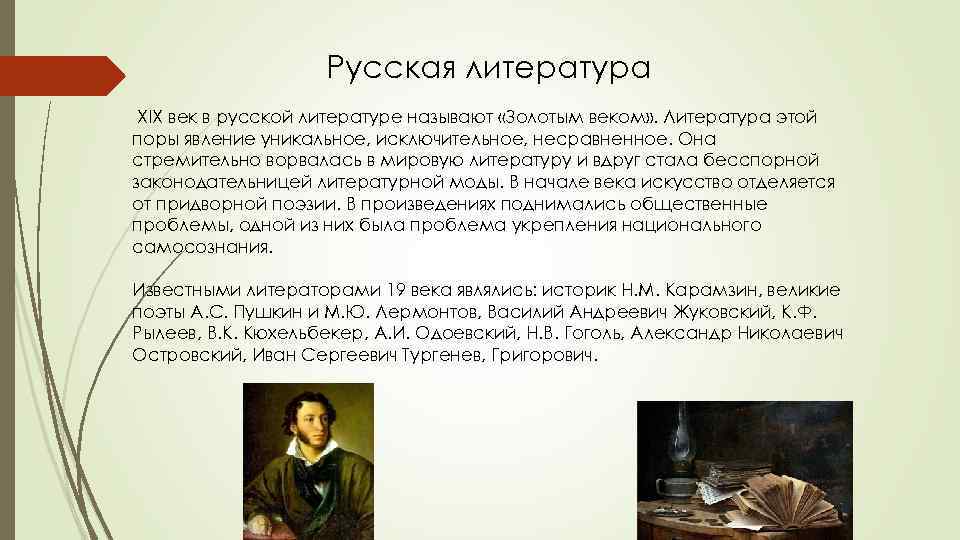 Русская литература

XIX век в русской литературе называют «Золотым веком». Литература этой поры явление уникальное, исключительное, несравненное. Она стремительно ворвалась в мировую литературу и вдруг стала бесспорной законодательницей литературной моды. В начале века искусство отделяется от придворной поэзии. В произведениях поднимались общественные проблемы, одной из них была проблема укрепления национального самосознания.

Известными литераторами 19 века являлись: историк Н.М. Карамзин, великие поэты А.С. Пушкин и М.Ю. Лермонтов, Василий Андреевич Жуковский, К.Ф. Рылеев, В.К. Кюхельбекер, А.И. Одоевский, Н.В. Гоголь, Александр Николаевич Островский, Иван Сергеевич Тургенев, Григорович.